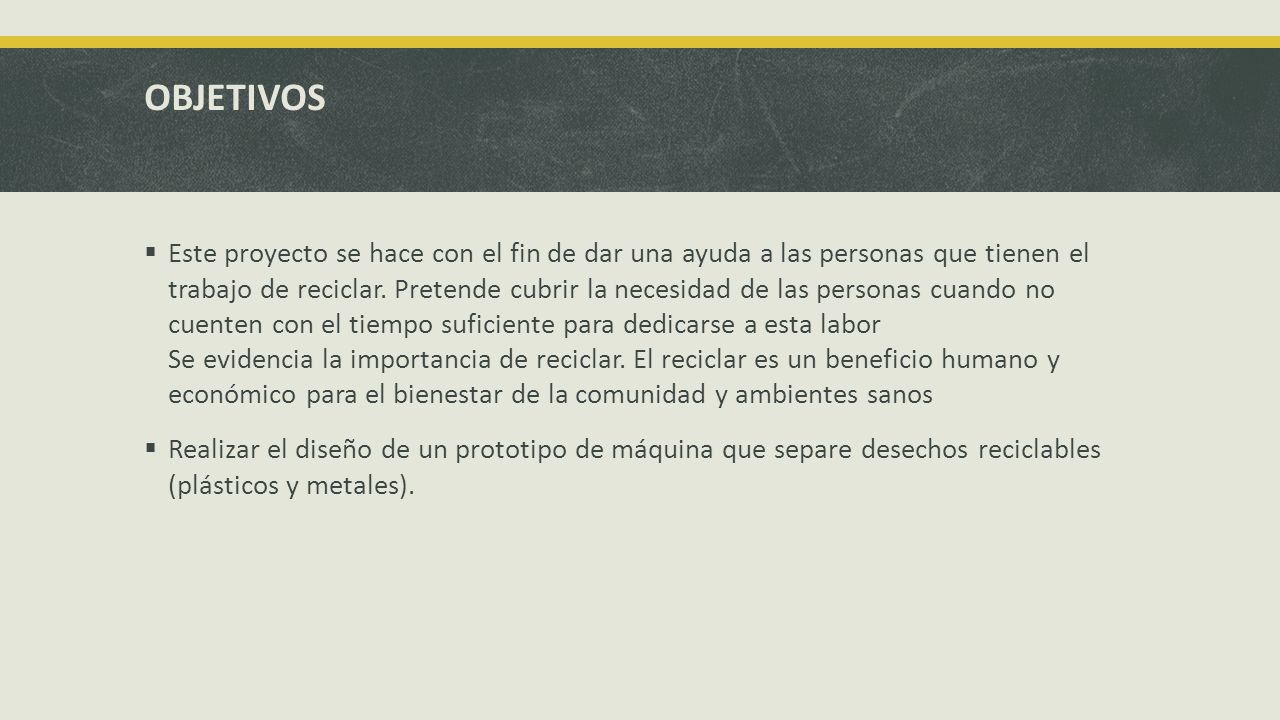 OBJETIVOS

▪ Este proyecto se hace con el fin de dar una ayuda a las personas que tienen el trabajo de reciclar. Pretende cubrir la necesidad de las personas cuando no cuenten con el tiempo suficiente para dedicarse a esta labor
Se evidencia la importancia de reciclar. El reciclar es un beneficio humano y económico para el bienestar de la comunidad y ambientes sanos

▪ Realizar el diseño de un prototipo de máquina que separe desechos reciclables (plásticos y metales).